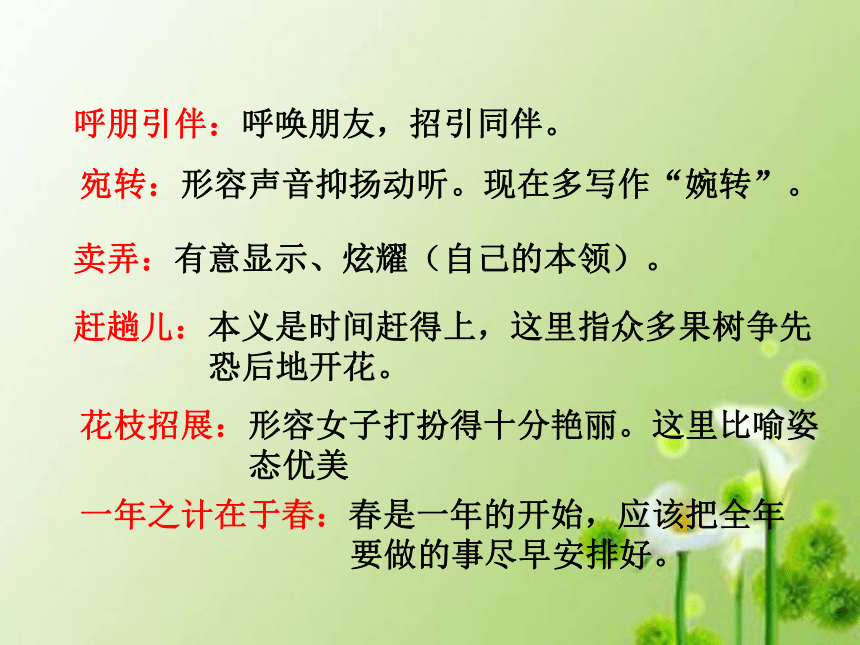 呼朋引伴：呼唤朋友，招引同伴。

宛转：形容声音抑扬动听。现在多写作“婉转”。

卖弄：有意显示、炫耀（自己的本领）。

赶趟儿：本义是时间赶得上，这里指众多果树争先恐后地开花。

花枝招展：形容女子打扮得十分艳丽。这里比喻姿态优美

一年之计在于春：春是一年的开始，应该把全年要做的事尽早安排好。